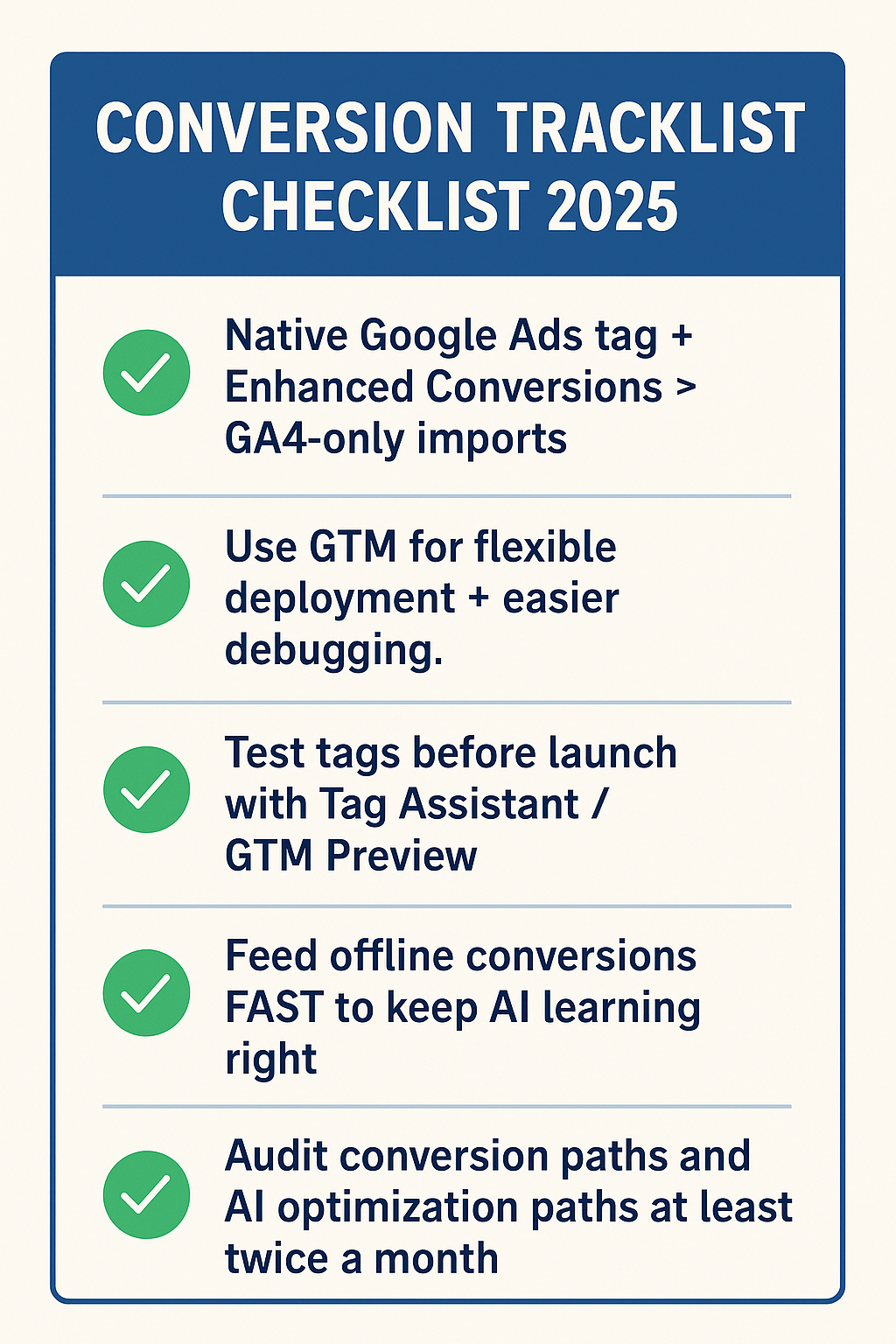 CONVERSION TRACKLIST CHECKLIST 2025

Native Google Ads tag + Enhanced Conversions > GA4-only imports

Use GTM for flexible deployment + easier debugging.

Test tags before launch with Tag Assistant / GTM Preview

Feed offline conversions FAST to keep AI learning right

Audit conversion paths and AI optimization paths at least twice a month